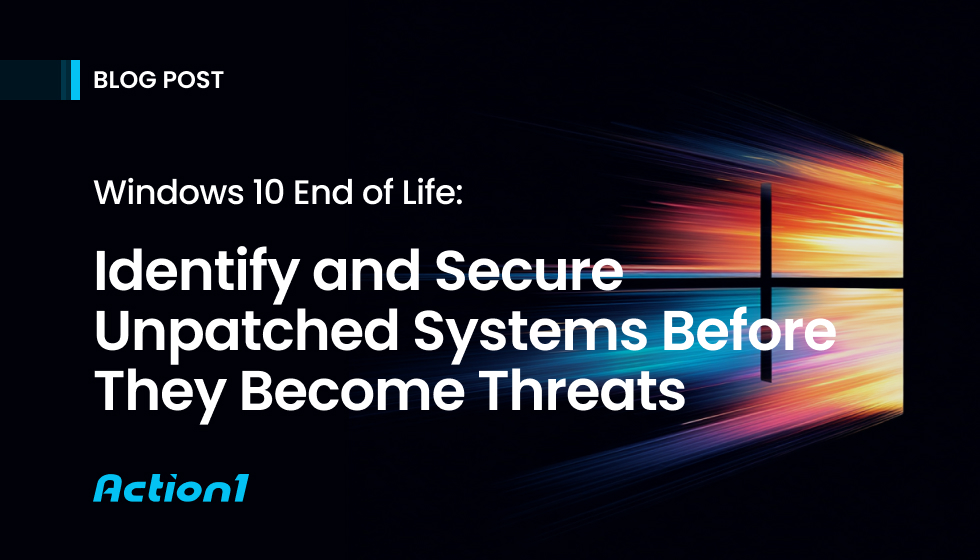 BLOG POST

Windows 10 End of Life:

Identify and Secure Unpatched Systems Before They Become Threats

Action1